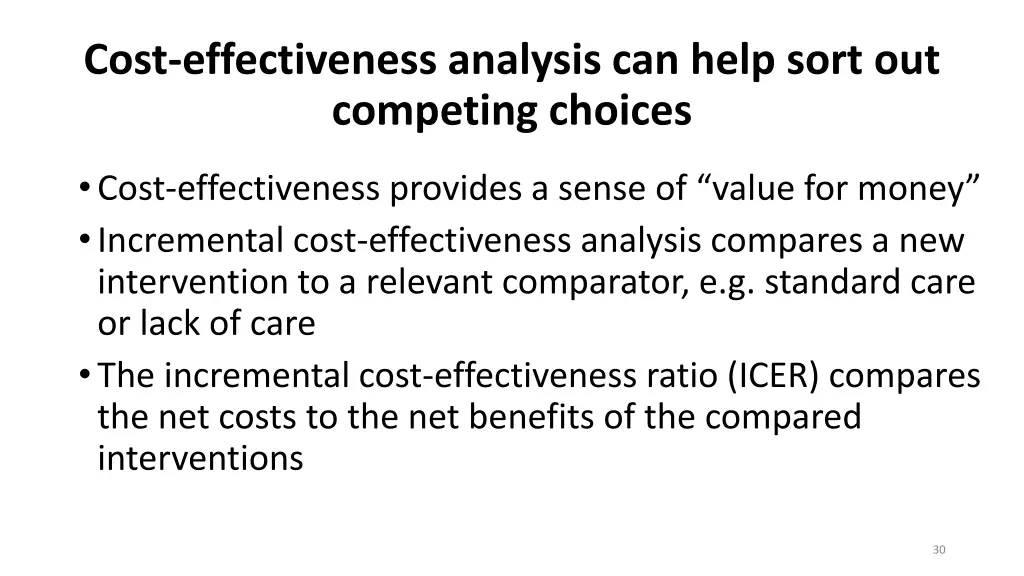 Cost-effectiveness analysis can help sort out competing choices

• Cost-effectiveness provides a sense of “value for money”
• Incremental cost-effectiveness analysis compares a new intervention to a relevant comparator, e.g. standard care or lack of care
• The incremental cost-effectiveness ratio (ICER) compares the net costs to the net benefits of the compared interventions

30